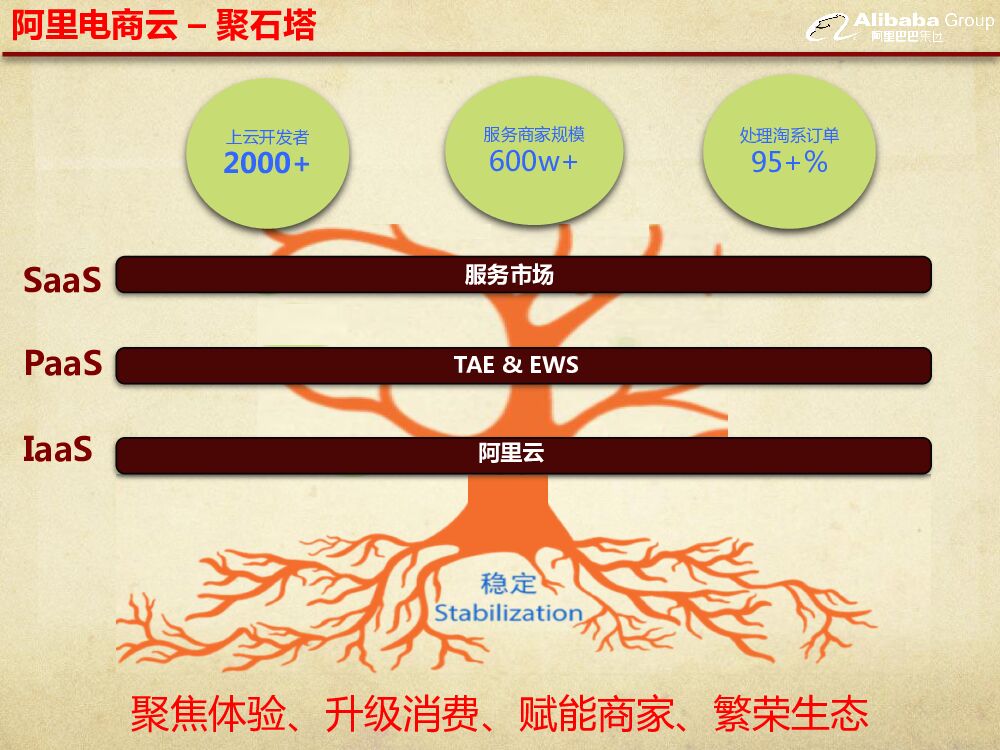 阿里电商云 – 聚石塔

Alibaba Group
阿里巴巴集团

上云开发者
2000+

服务商家规模
600w+

处理淘系订单
95+%

SaaS
服务市场

PaaS
TAE & EWS

IaaS
阿里云

稳定
Stabilization

聚焦体验、升级消费、赋能商家、繁荣生态